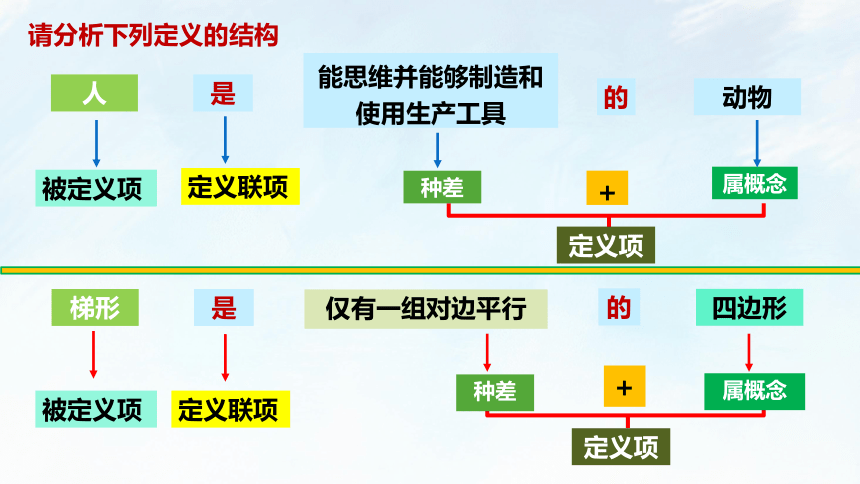 请分析下列定义的结构

人

是

能思维并能够制造和使用生产工具

的

动物

被定义项

定义联项

种差

+

属概念

定义项

梯形

是

仅有一组对边平行

的

四边形

被定义项

定义联项

种差

+

属概念

定义项